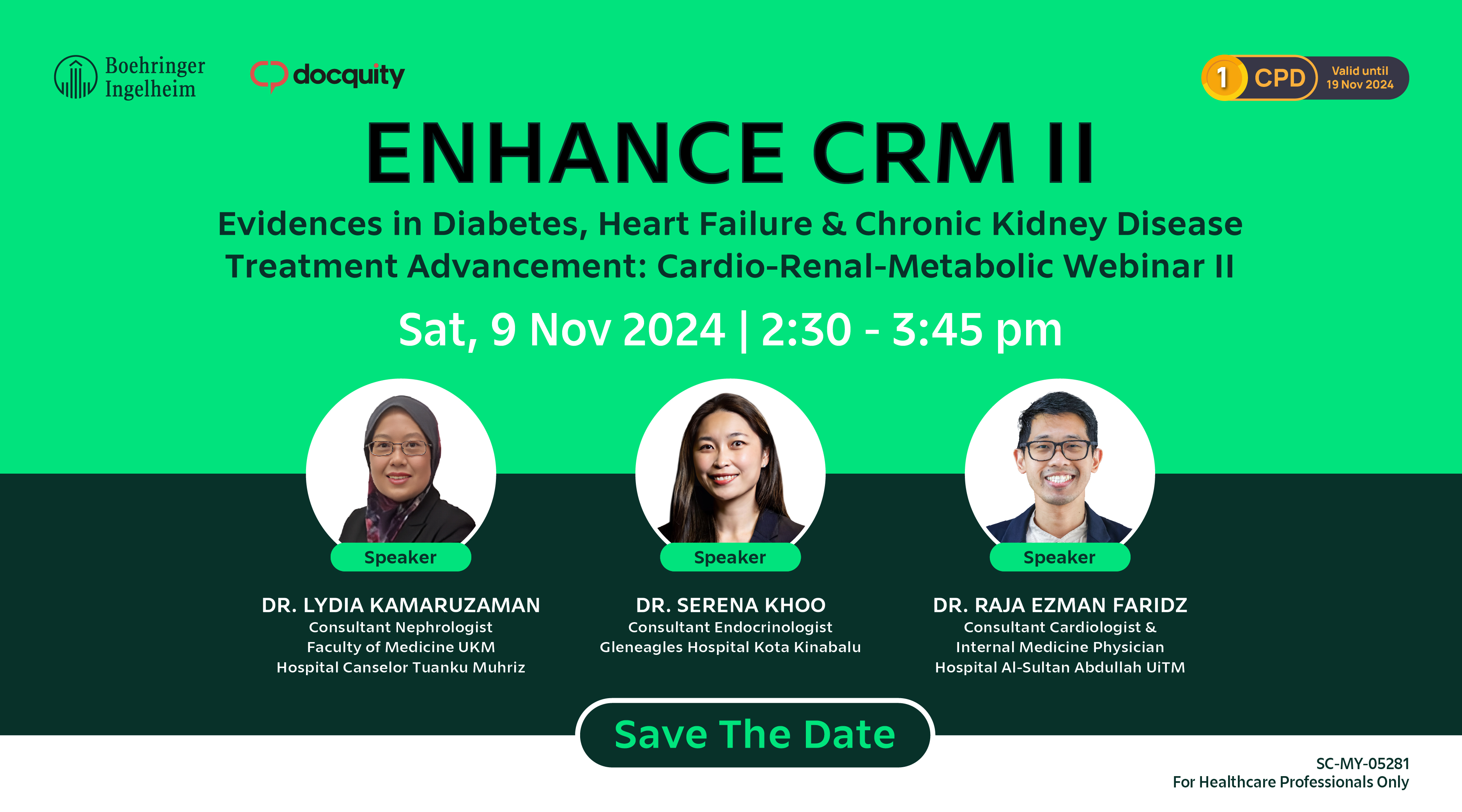 Boehringer Ingelheim

docquity

1 CPD Valid until 19 Nov 2024

ENHANCE CRM II

Evidences in Diabetes, Heart Failure & Chronic Kidney Disease Treatment Advancement: Cardio-Renal-Metabolic Webinar II

Sat, 9 Nov 2024 | 2:30 - 3:45 pm

Speaker

DR. LYDIA KAMARUZAMAN
Consultant Nephrologist
Faculty of Medicine UKM
Hospital Canselor Tuanku Muhriz

Speaker

DR. SERENA KHOO
Consultant Endocrinologist
Gleneagles Hospital Kota Kinabalu

Speaker

DR. RAJA EZMAN FARIDZ
Consultant Cardiologist &
Internal Medicine Physician
Hospital Al-Sultan Abdullah UiTM

Save The Date

SC-MY-05281
For Healthcare Professionals Only